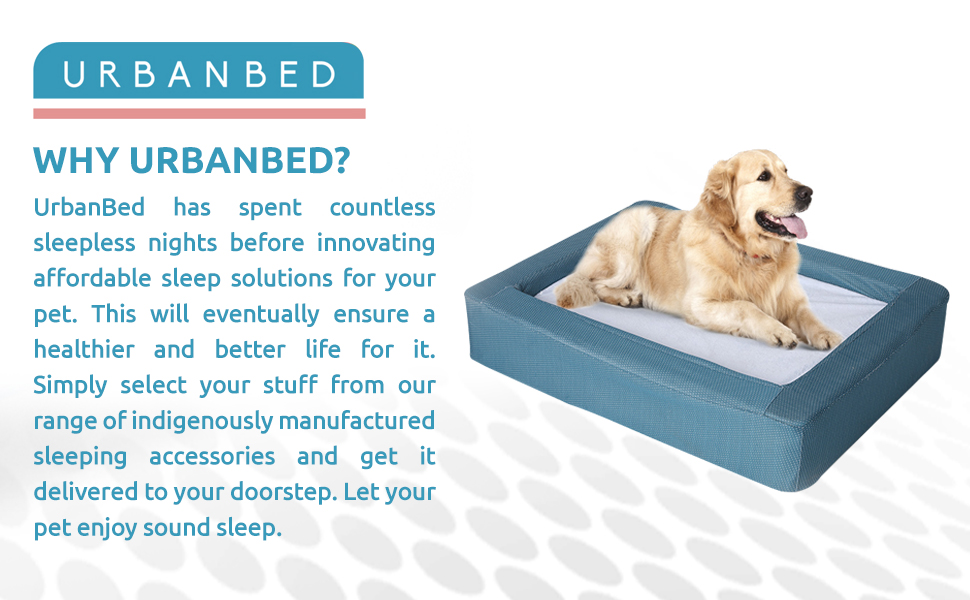 URBANBED

WHY URBANBED?

UrbanBed has spent countless sleepless nights before innovating affordable sleep solutions for your pet. This will eventually ensure a healthier and better life for it. Simply select your stuff from our range of indigenously manufactured sleeping accessories and get it delivered to your doorstep. Let your pet enjoy sound sleep.